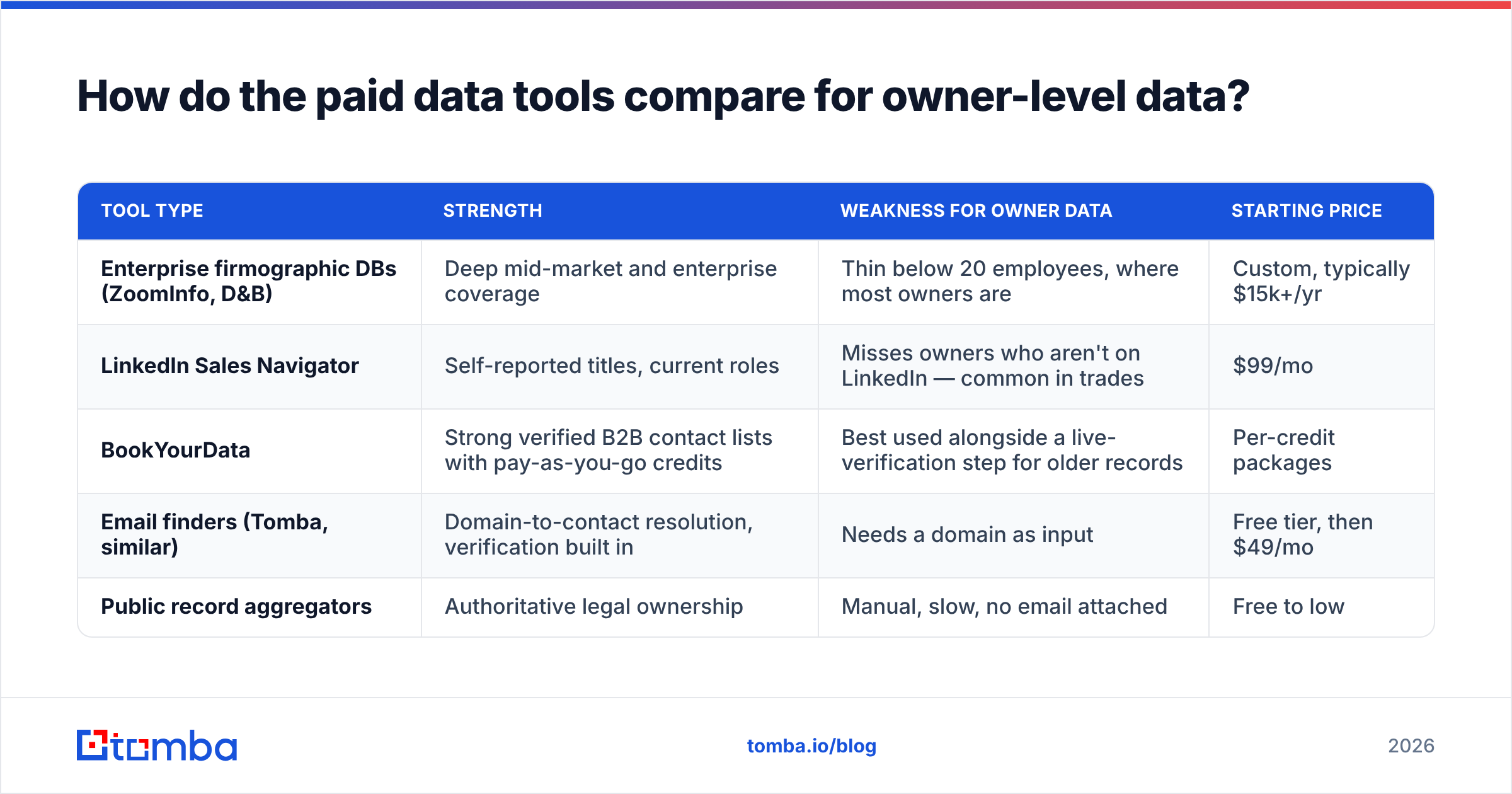 How do the paid data tools compare for owner-level data?

| TOOL TYPE | STRENGTH | WEAKNESS FOR OWNER DATA | STARTING PRICE |
|---|---|---|---|
| Enterprise firmographic DBs (ZoomInfo, D&B) | Deep mid-market and enterprise coverage | Thin below 20 employees, where most owners are | Custom, typically $15k+/yr |
| LinkedIn Sales Navigator | Self-reported titles, current roles | Misses owners who aren't on LinkedIn — common in trades | $99/mo |
| BookYourData | Strong verified B2B contact lists with pay-as-you-go credits | Best used alongside a live-verification step for older records | Per-credit packages |
| Email finders (Tomba, similar) | Domain-to-contact resolution, verification built in | Needs a domain as input | Free tier, then $49/mo |
| Public record aggregators | Authoritative legal ownership | Manual, slow, no email attached | Free to low |

tomba

tomba.io/blog

2026